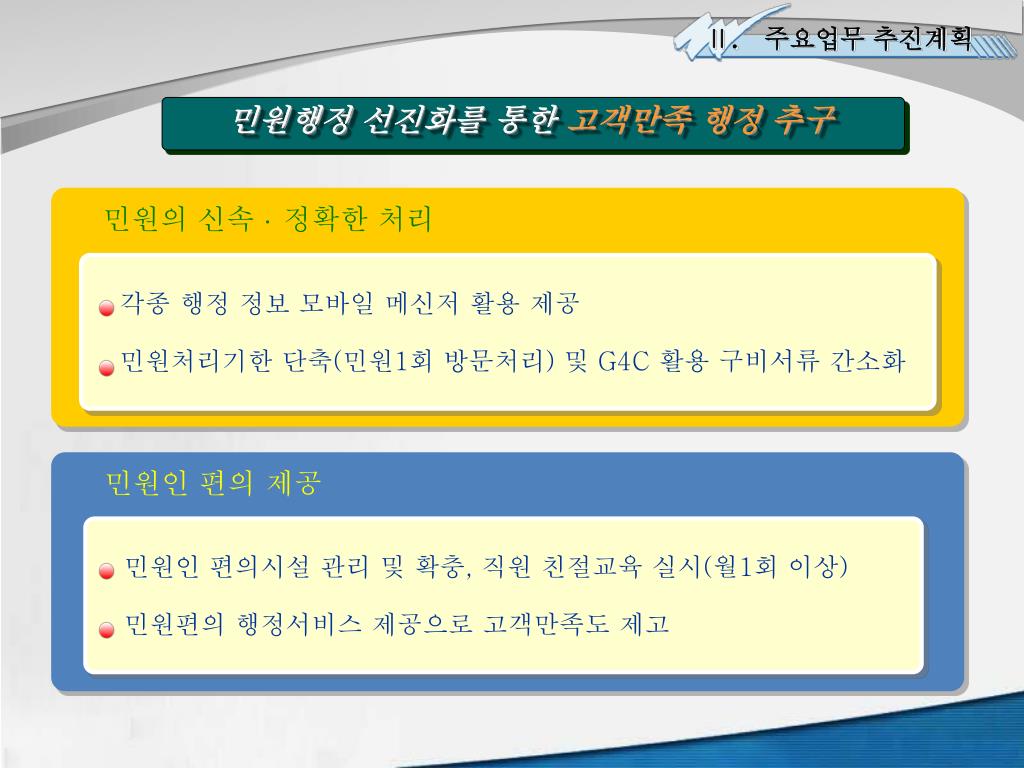 Ⅱ. 주요업무 추진계획

민원행정 선진화를 통한 고객만족 행정 추구

민원의 신속 · 정확한 처리

각종 행정 정보 모바일 메신저 활용 제공

민원처리기한 단축(민원1회 방문처리) 및 G4C 활용 구비서류 간소화

민원인 편의 제공

민원인 편의시설 관리 및 확충, 직원 친절교육 실시(월1회 이상)

민원편의 행정서비스 제공으로 고객만족도 제고